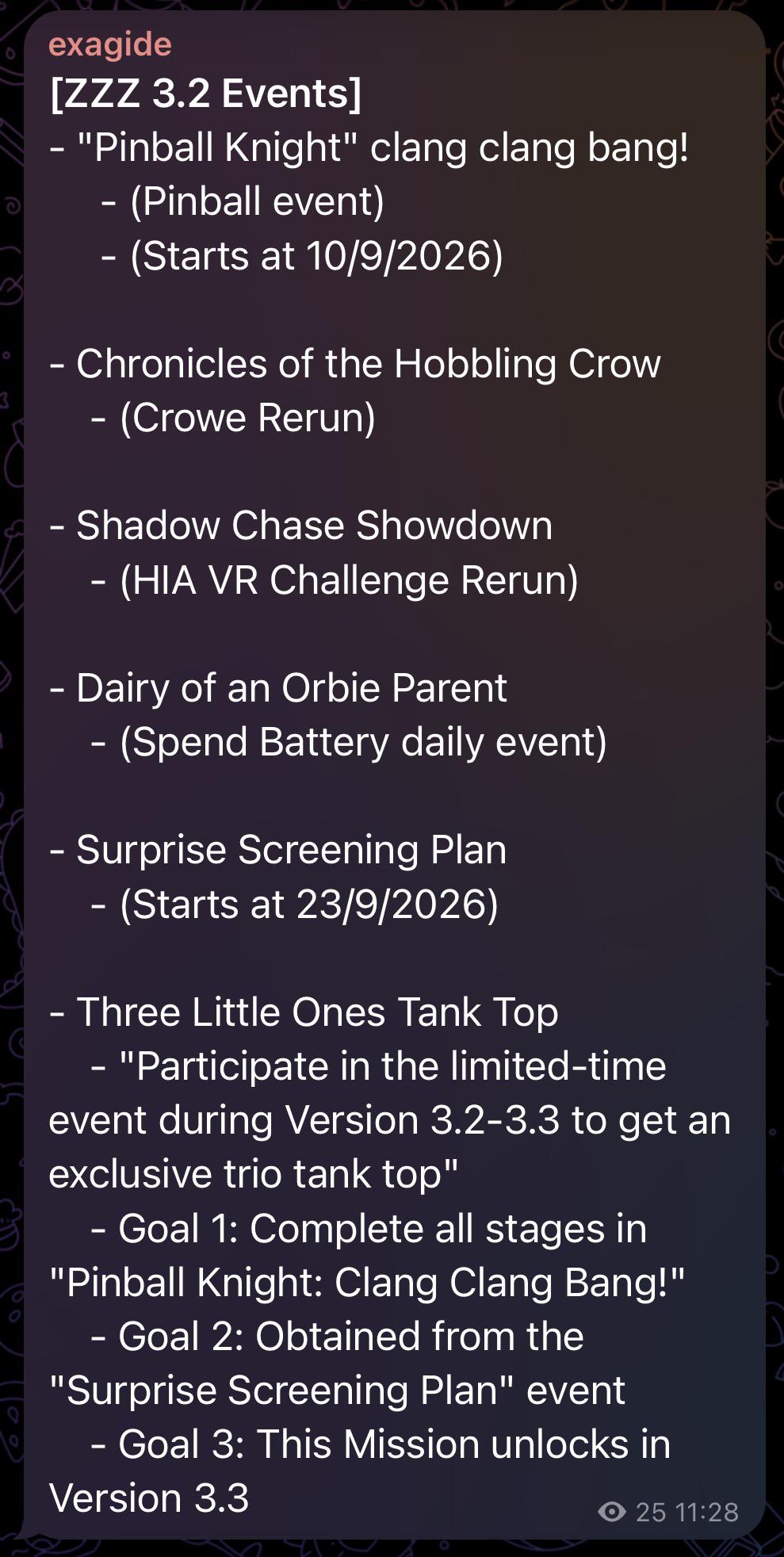 exagide
[ZZZ 3.2 Events]
- "Pinball Knight" clang clang bang!
- (Pinball event)
- (Starts at 10/9/2026)

- Chronicles of the Hobbling Crow
- (Crowe Rerun)

- Shadow Chase Showdown
- (HIA VR Challenge Rerun)

- Dairy of an Orbie Parent
- (Spend Battery daily event)

- Surprise Screening Plan
- (Starts at 23/9/2026)

- Three Little Ones Tank Top
- "Participate in the limited-time event during Version 3.2-3.3 to get an exclusive trio tank top"
- Goal 1: Complete all stages in "Pinball Knight: Clang Clang Bang!"
- Goal 2: Obtained from the "Surprise Screening Plan" event
- Goal 3: This Mission unlocks in Version 3.3

25 11:28